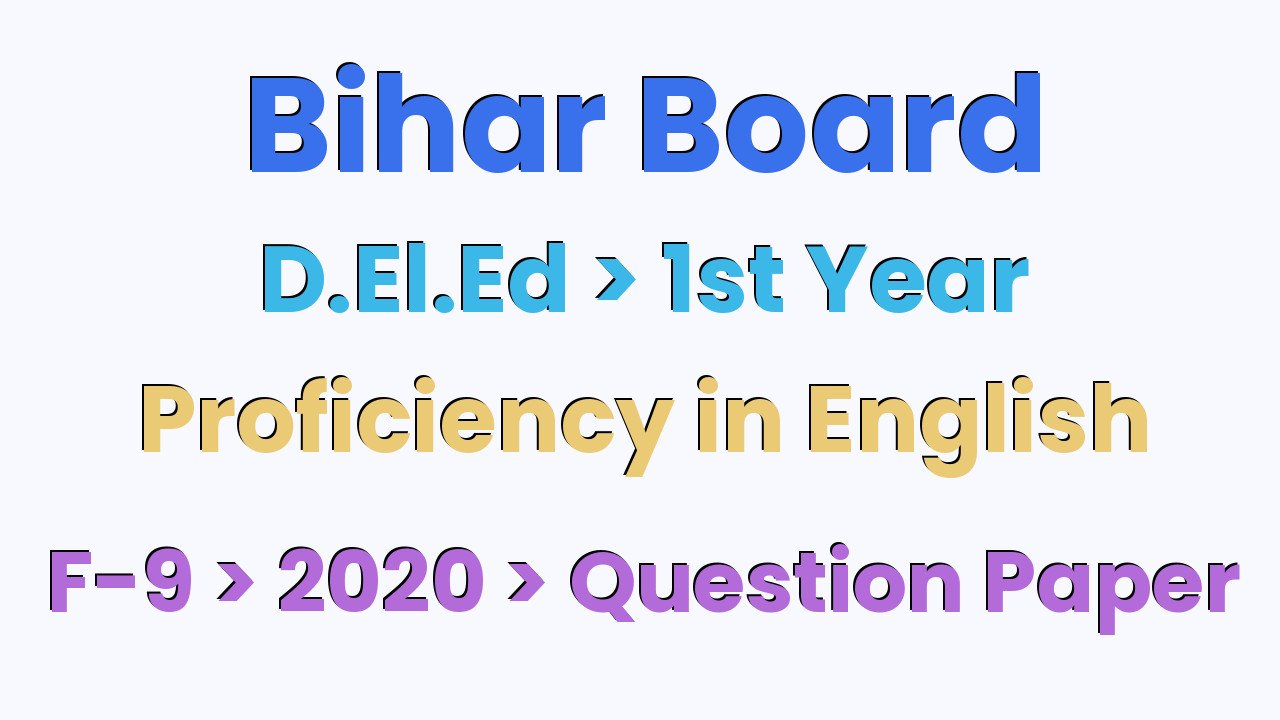 Bihar Board

D.El.Ed > 1st Year

Proficiency in English

F-9 > 2020 > Question Paper